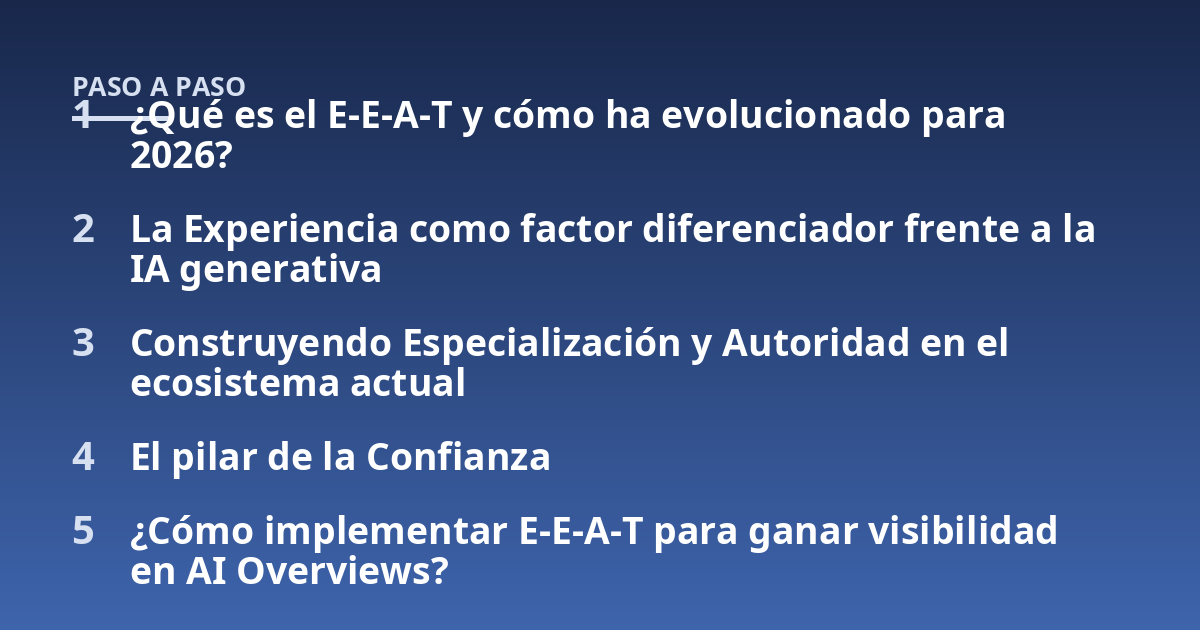 PASO A PASO

1 ¿Qué es el E-E-A-T y cómo ha evolucionado para 2026?

2 La Experiencia como factor diferenciador frente a la IA generativa

3 Construyendo Especialización y Autoridad en el ecosistema actual

4 El pilar de la Confianza

5 ¿Cómo implementar E-E-A-T para ganar visibilidad en AI Overviews?